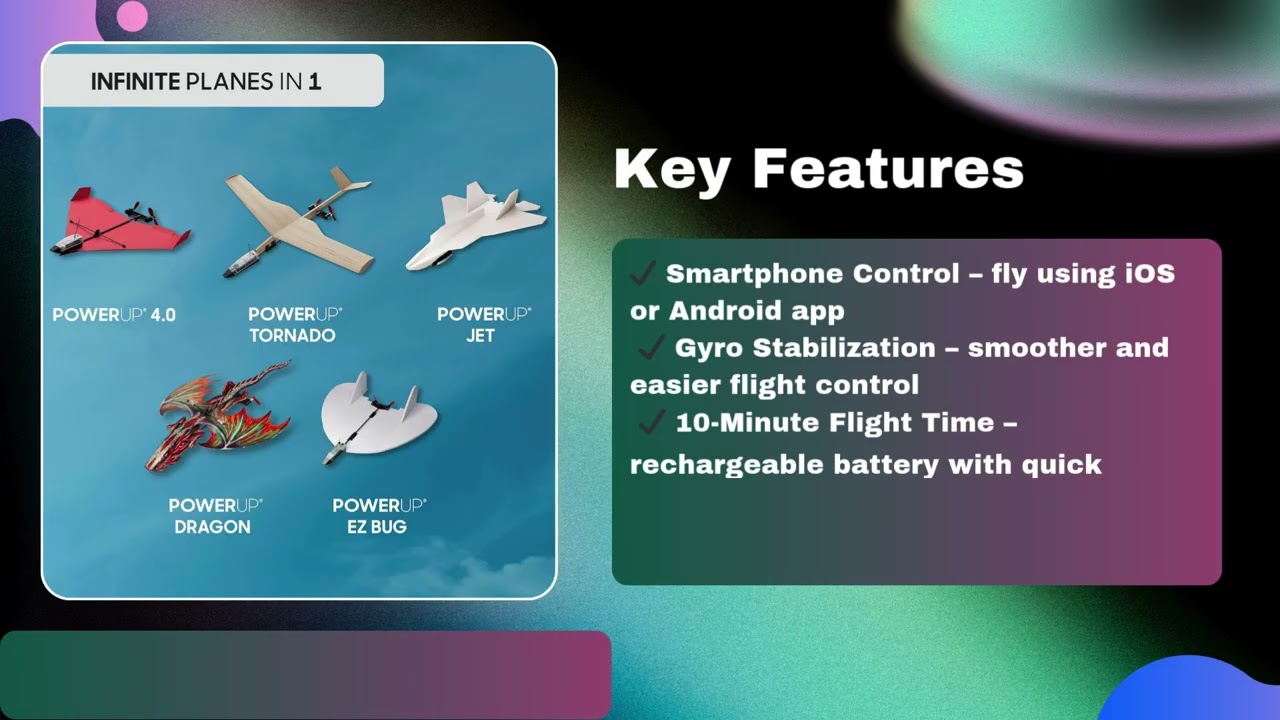 INFINITE PLANES IN 1

POWERUP® 4.0

POWERUP® TORNADO

POWERUP® JET

POWERUP® DRAGON

POWERUP® EZ BUG

Key Features

✓ Smartphone Control – fly using iOS or Android app
✓ Gyro Stabilization – smoother and easier flight control
✓ 10-Minute Flight Time – rechargeable battery with quick